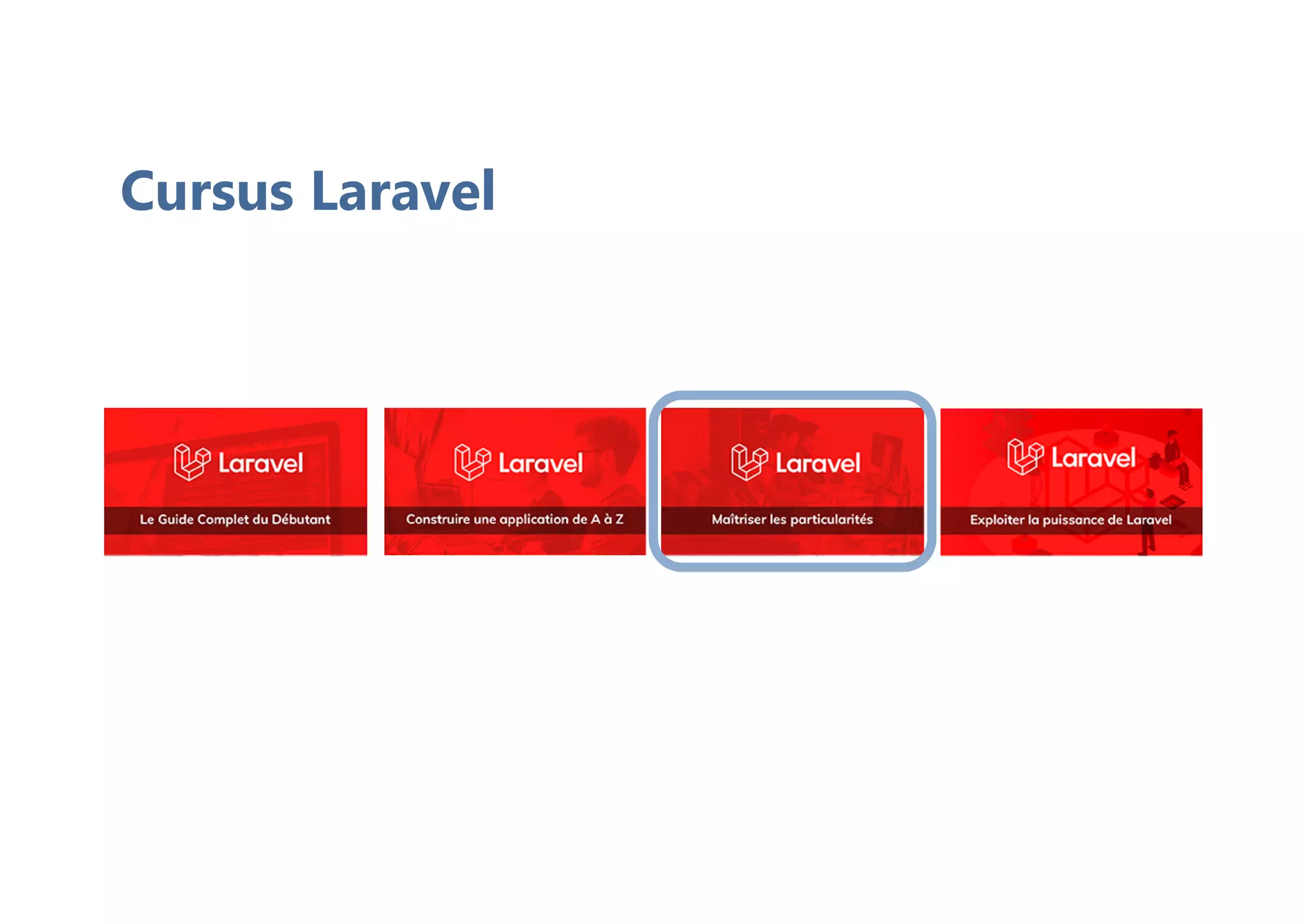 Cursus Laravel

Laravel
Le Guide Complet du Débutant

Laravel
Construire une application de A à Z

Laravel
Maîtriser les particularités

Laravel
Exploiter la puissance de Laravel